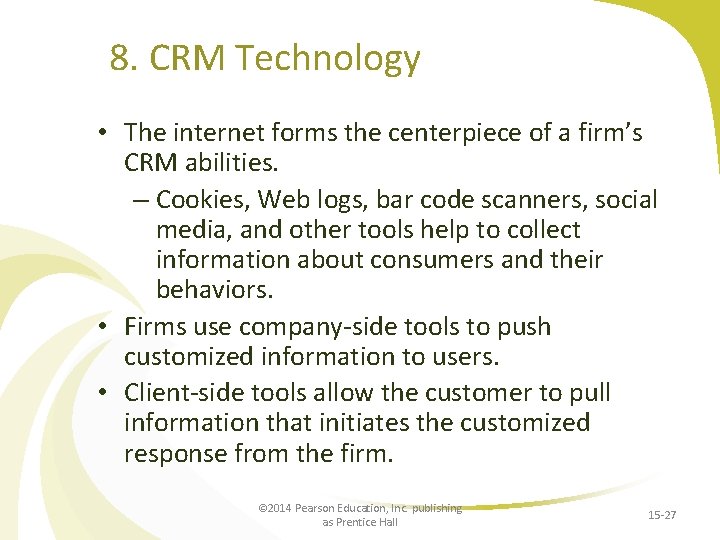 8. CRM Technology

• The internet forms the centerpiece of a firm's CRM abilities.

– Cookies, Web logs, bar code scanners, social media, and other tools help to collect information about consumers and their behaviors.

• Firms use company-side tools to push customized information to users.

• Client-side tools allow the customer to pull information that initiates the customized response from the firm.

©2014 Pearson Education, Inc. publishing as Prentice Hall

15-27